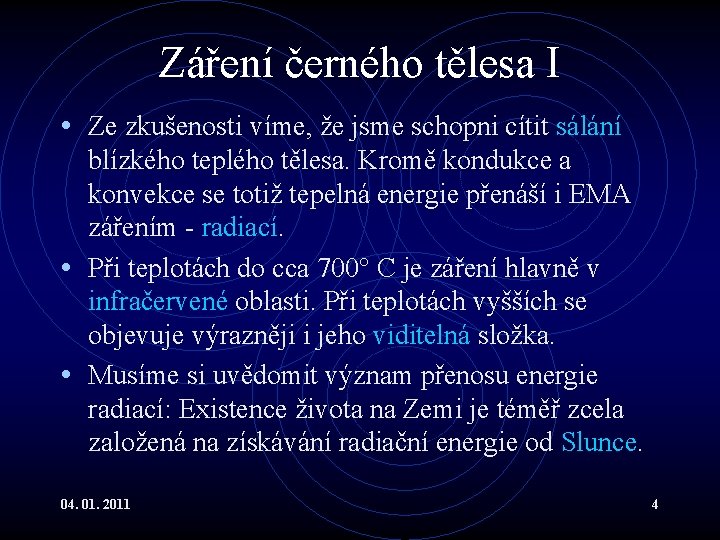 Záření černého tělesa I

• Ze zkušenosti víme, že jsme schopni cítit sálání blízkého teplého tělesa. Kromě kondukce a konvekce se totiž tepelná energie přenáší i EMA zářením - radiací.

• Při teplotách do cca 700° C je záření hlavně v infračervené oblasti. Při teplotách vyšších se objevuje výrazněji i jeho viditelná složka.

• Musíme si uvědomit význam přenosu energie radiací: Existence života na Zemi je téměř zcela založená na získávání radiační energie od Slunce.

04. 01. 2011

4